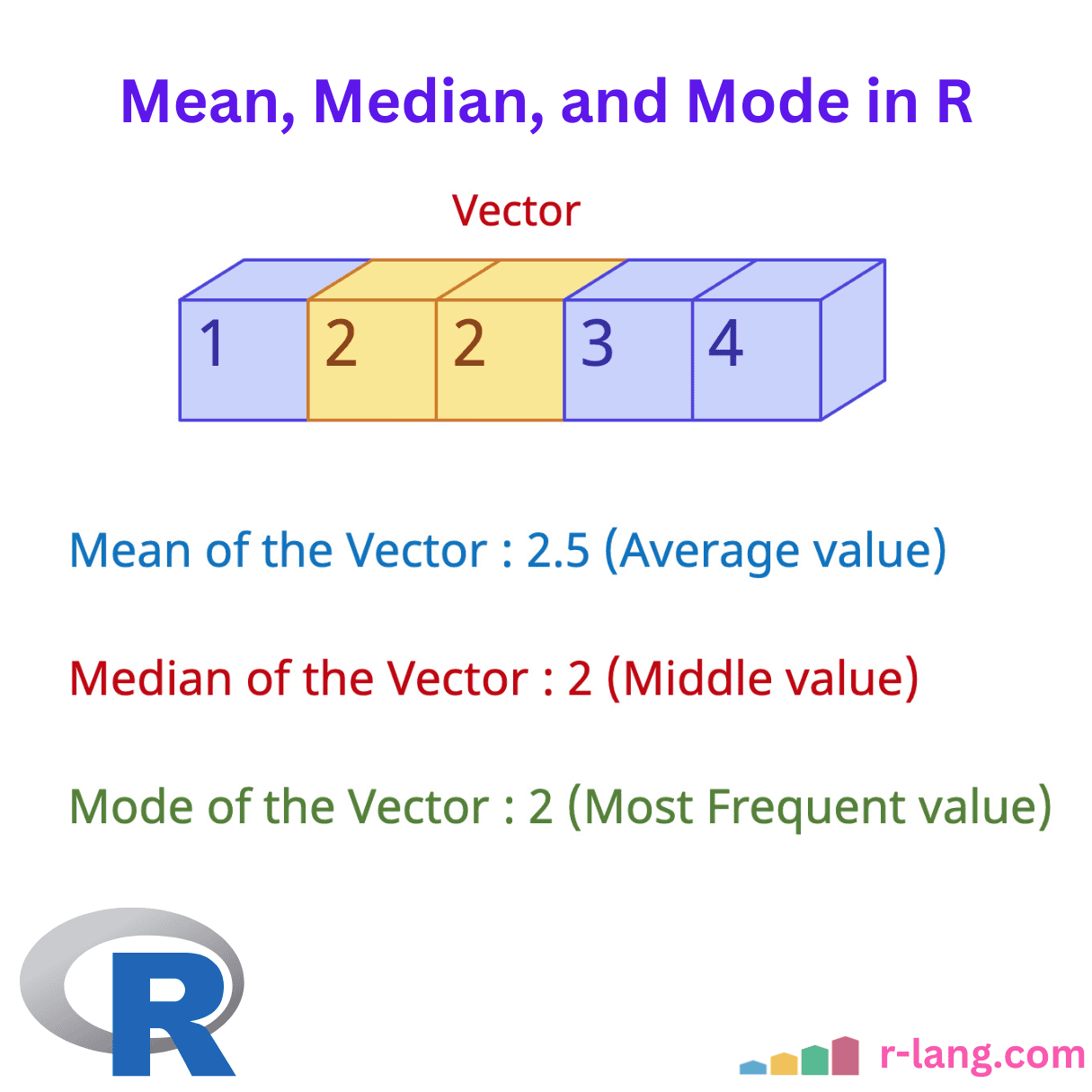 Mean, Median, and Mode in R

Vector

1 2 2 3 4

Mean of the Vector : 2.5 (Average value)

Median of the Vector : 2 (Middle value)

Mode of the Vector : 2 (Most Frequent value)

R

r-lang.com